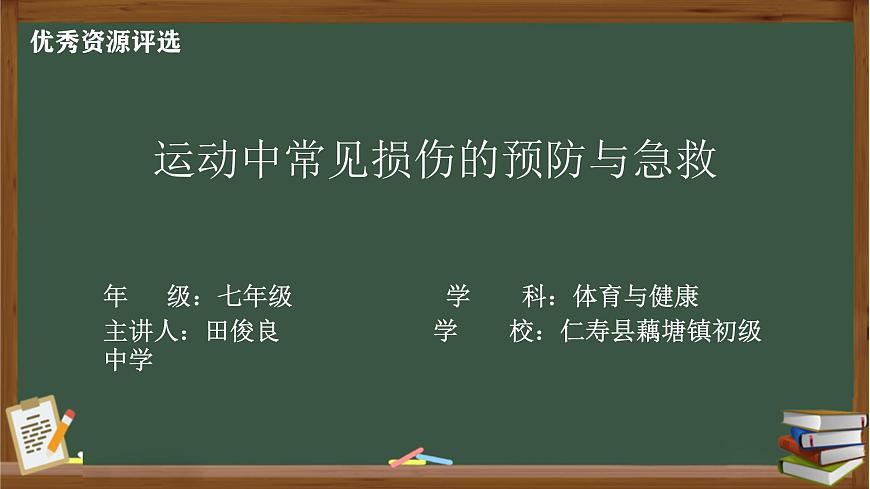 优秀资源评选

运动中常见损伤的预防与急救

年　级：七年级　　　　学　科：体育与健康
主讲人：田俊良　　　　学　校：仁寿县藕塘镇初级中学